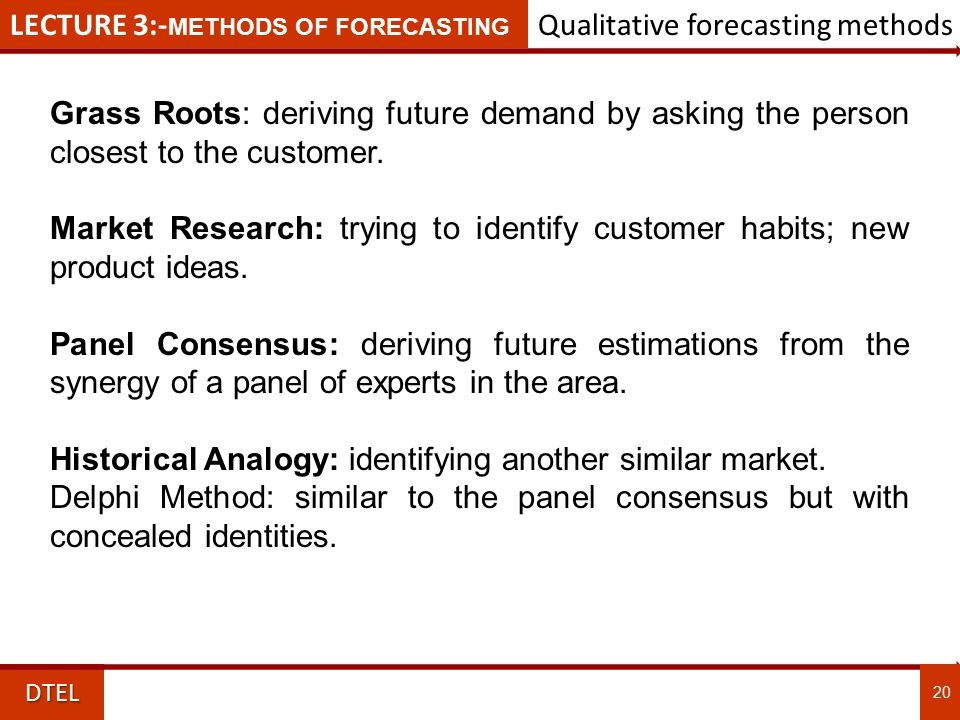 LECTURE 3:-METHODS OF FORECASTING

Qualitative forecasting methods

Grass Roots: deriving future demand by asking the person closest to the customer.

Market Research: trying to identify customer habits; new product ideas.

Panel Consensus: deriving future estimations from the synergy of a panel of experts in the area.

Historical Analogy: identifying another similar market.
Delphi Method: similar to the panel consensus but with concealed identities.

DTEL

20